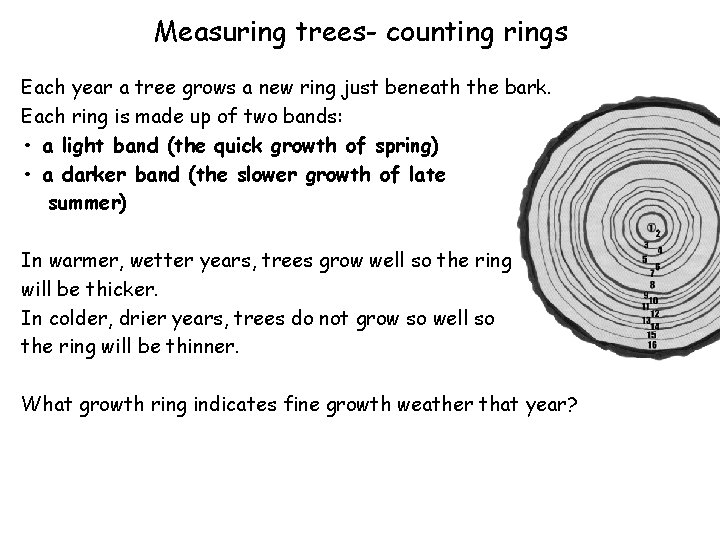 Measuring trees- counting rings

Each year a tree grows a new ring just beneath the bark.
Each ring is made up of two bands:
• a light band (the quick growth of spring)
• a darker band (the slower growth of late summer)

In warmer, wetter years, trees grow well so the ring will be thicker.
In colder, drier years, trees do not grow so well so the ring will be thinner.

What growth ring indicates fine growth weather that year?

1 2 3 4 5 6 7 8 9 10 11 12 13 14 15 16